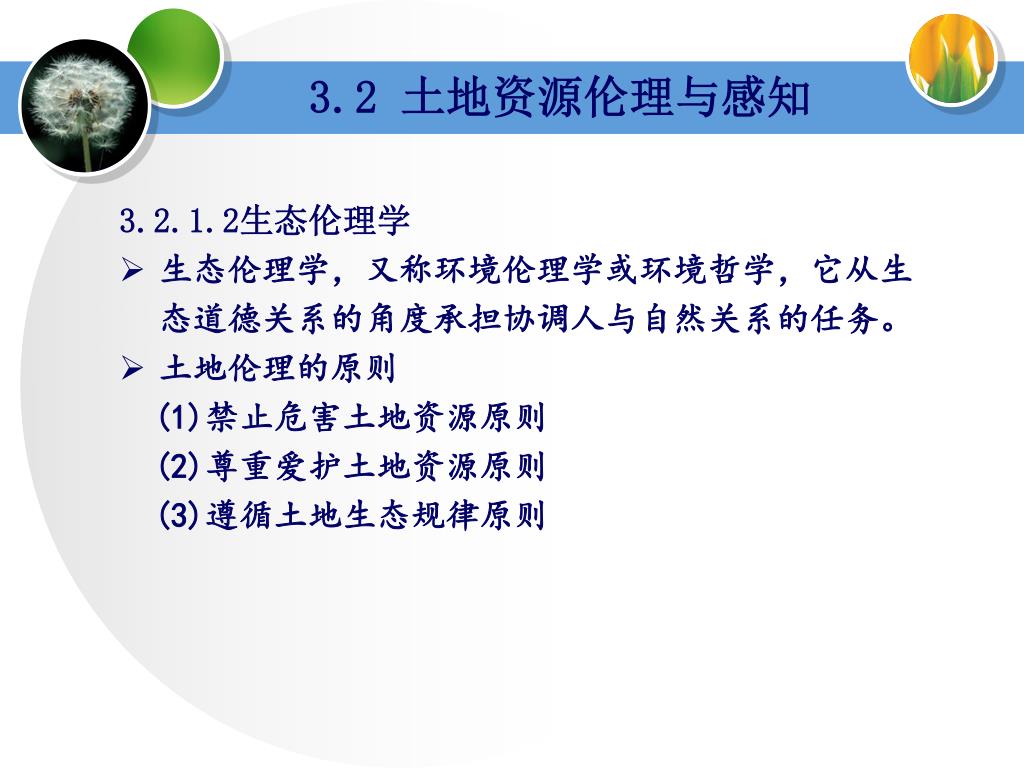 3.2 土地资源伦理与感知

3.2.1.2生态伦理学

➢ 生态伦理学，又称环境伦理学或环境哲学，它从生态道德关系的角度承担协调人与自然关系的任务。

➢ 土地伦理的原则

(1)禁止危害土地资源原则

(2)尊重爱护土地资源原则

(3)遵循土地生态规律原则